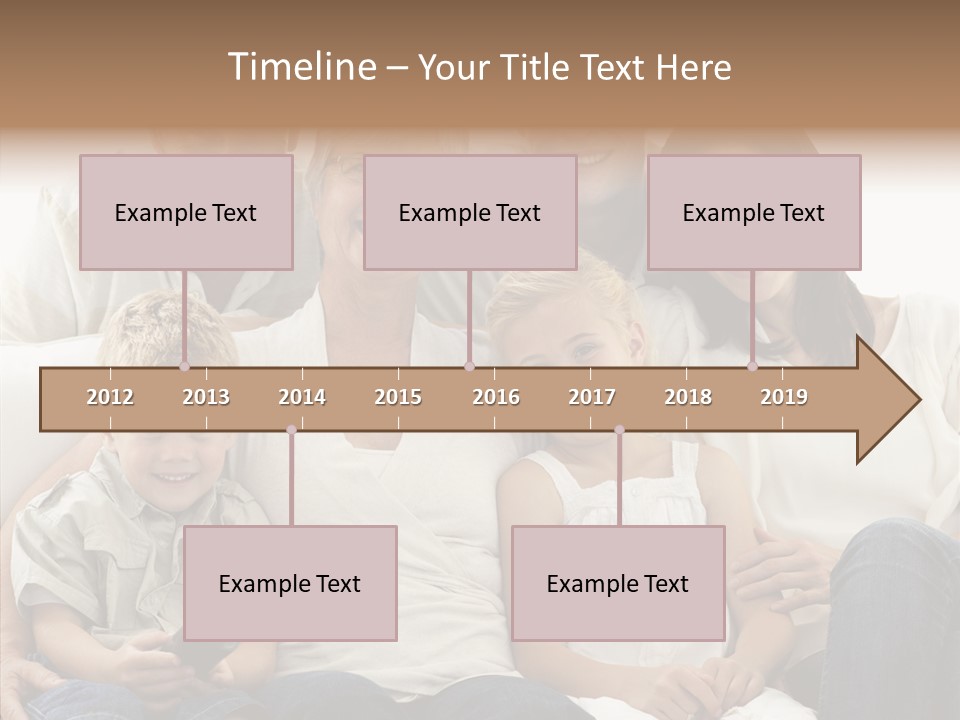 Timeline – Your Title Text Here

Example Text

Example Text

Example Text

2012 2013 2014 2015 2016 2017 2018 2019

Example Text

Example Text